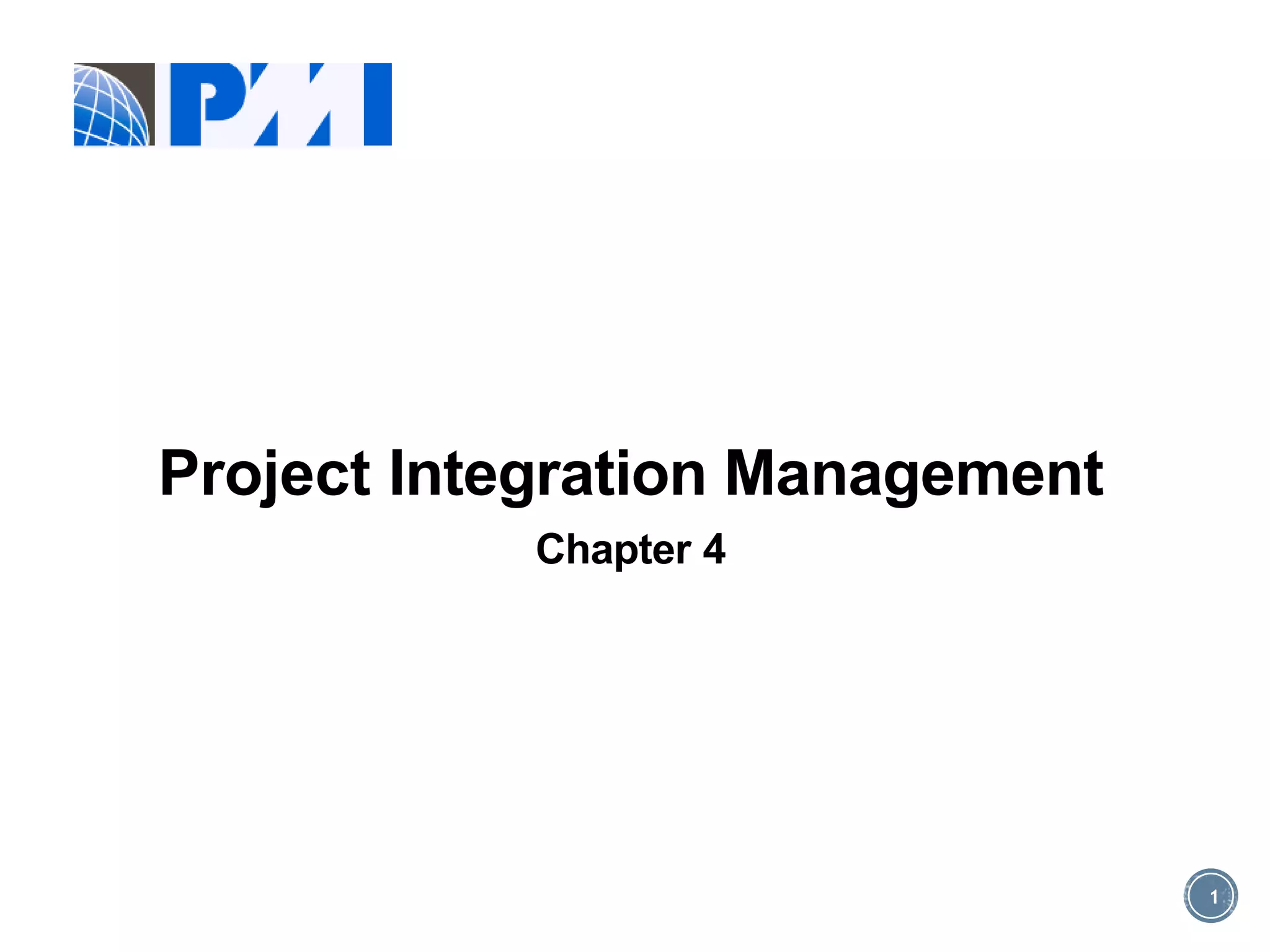 PMI

Project Integration Management

Chapter 4

1